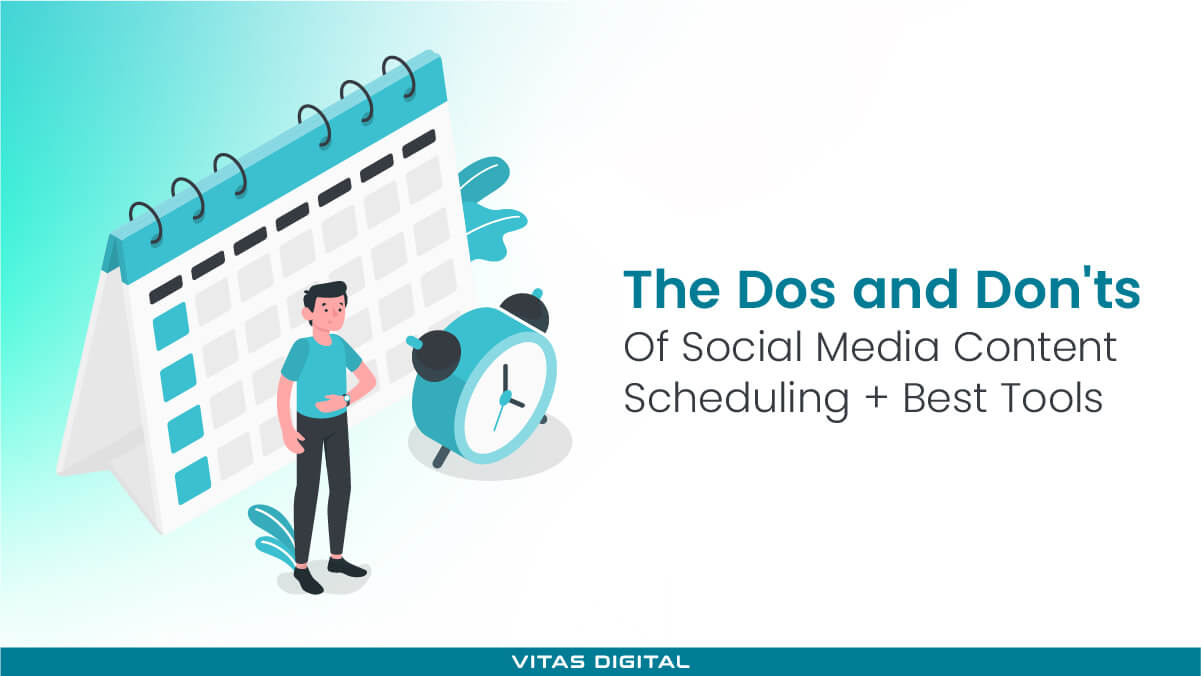 The Dos and Don'ts
Of Social Media Content Scheduling + Best Tools

VITAS DIGITAL